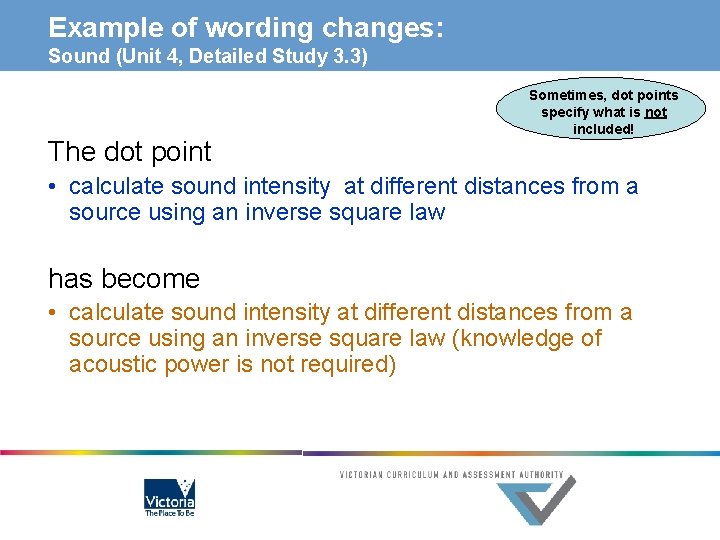 Example of wording changes:
Sound (Unit 4, Detailed Study 3.3)

Sometimes, dot points specify what is not included!

The dot point

• calculate sound intensity at different distances from a source using an inverse square law

has become

• calculate sound intensity at different distances from a source using an inverse square law (knowledge of acoustic power is not required)

Victoria
The Place To Be

VICTORIAN CURRICULUM AND ASSESSMENT AUTHORITY